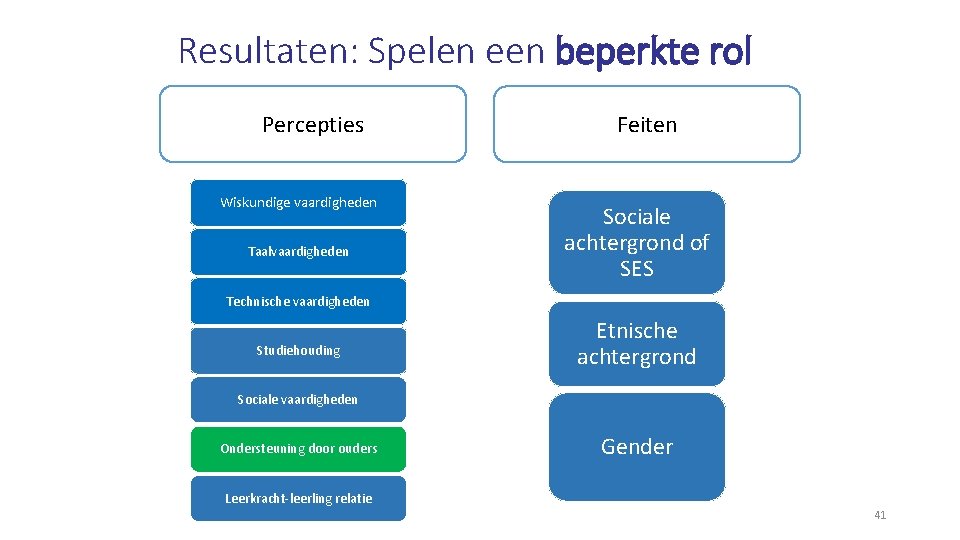 Resultaten: Spelen een beperkte rol

Percepties

Wiskundige vaardigheden

Taalvaardigheden

Technische vaardigheden

Studiehouding

Sociale vaardigheden

Ondersteuning door ouders

Leerkracht-leerling relatie

Feiten

Sociale achtergrond of SES

Etnische achtergrond

Gender

41